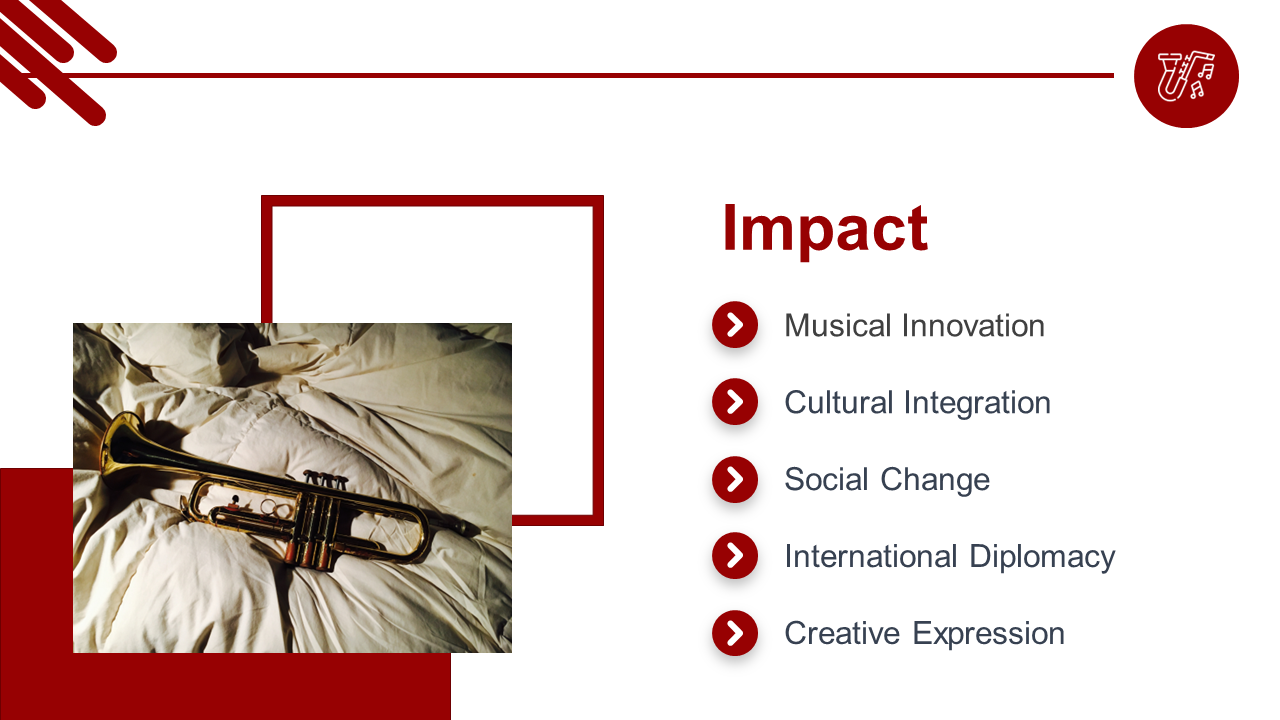 Impact

Musical Innovation

Cultural Integration

Social Change

International Diplomacy

Creative Expression